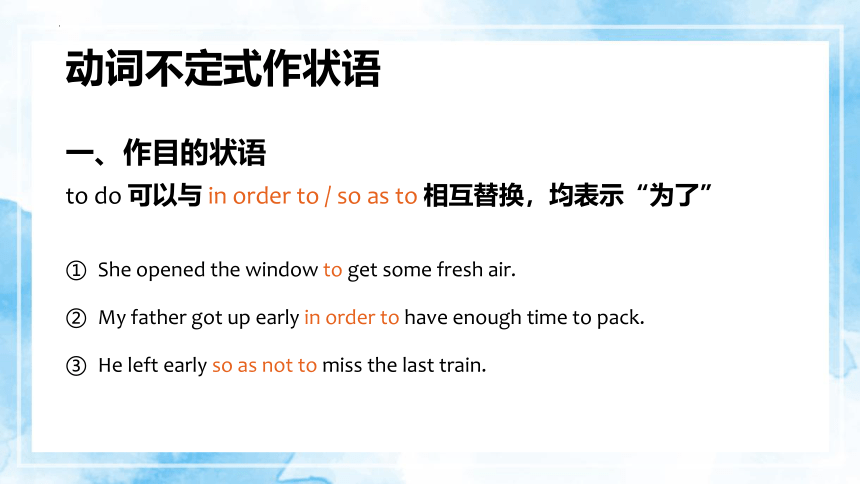 动词不定式作状语

一、作目的状语
to do 可以与 in order to / so as to 相互替换，均表示“为了”

① She opened the window to get some fresh air.

② My father got up early in order to have enough time to pack.

③ He left early so as not to miss the last train.